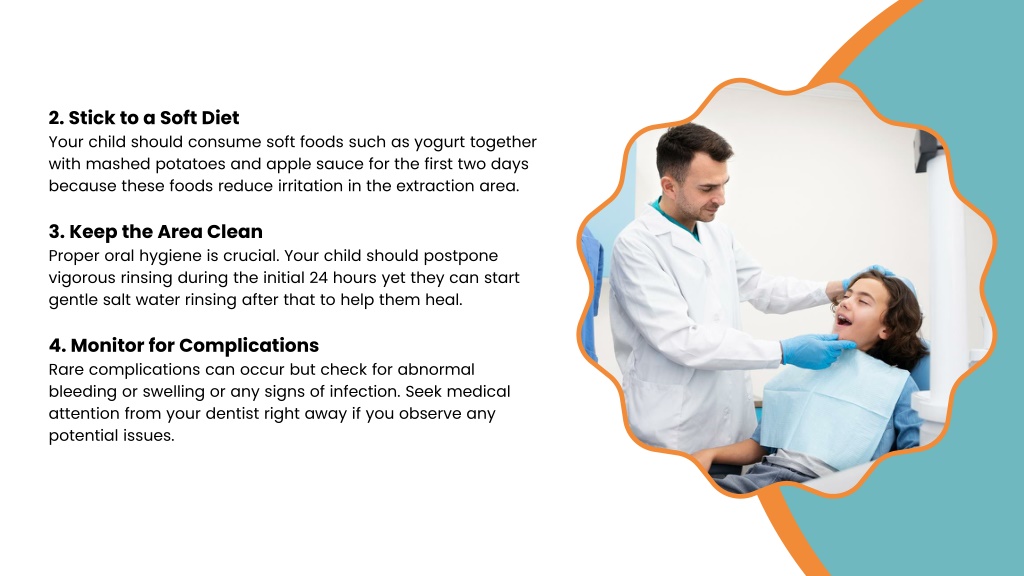 2. Stick to a Soft Diet
Your child should consume soft foods such as yogurt together with mashed potatoes and apple sauce for the first two days because these foods reduce irritation in the extraction area.

3. Keep the Area Clean
Proper oral hygiene is crucial. Your child should postpone vigorous rinsing during the initial 24 hours yet they can start gentle salt water rinsing after that to help them heal.

4. Monitor for Complications
Rare complications can occur but check for abnormal bleeding or swelling or any signs of infection. Seek medical attention from your dentist right away if you observe any potential issues.